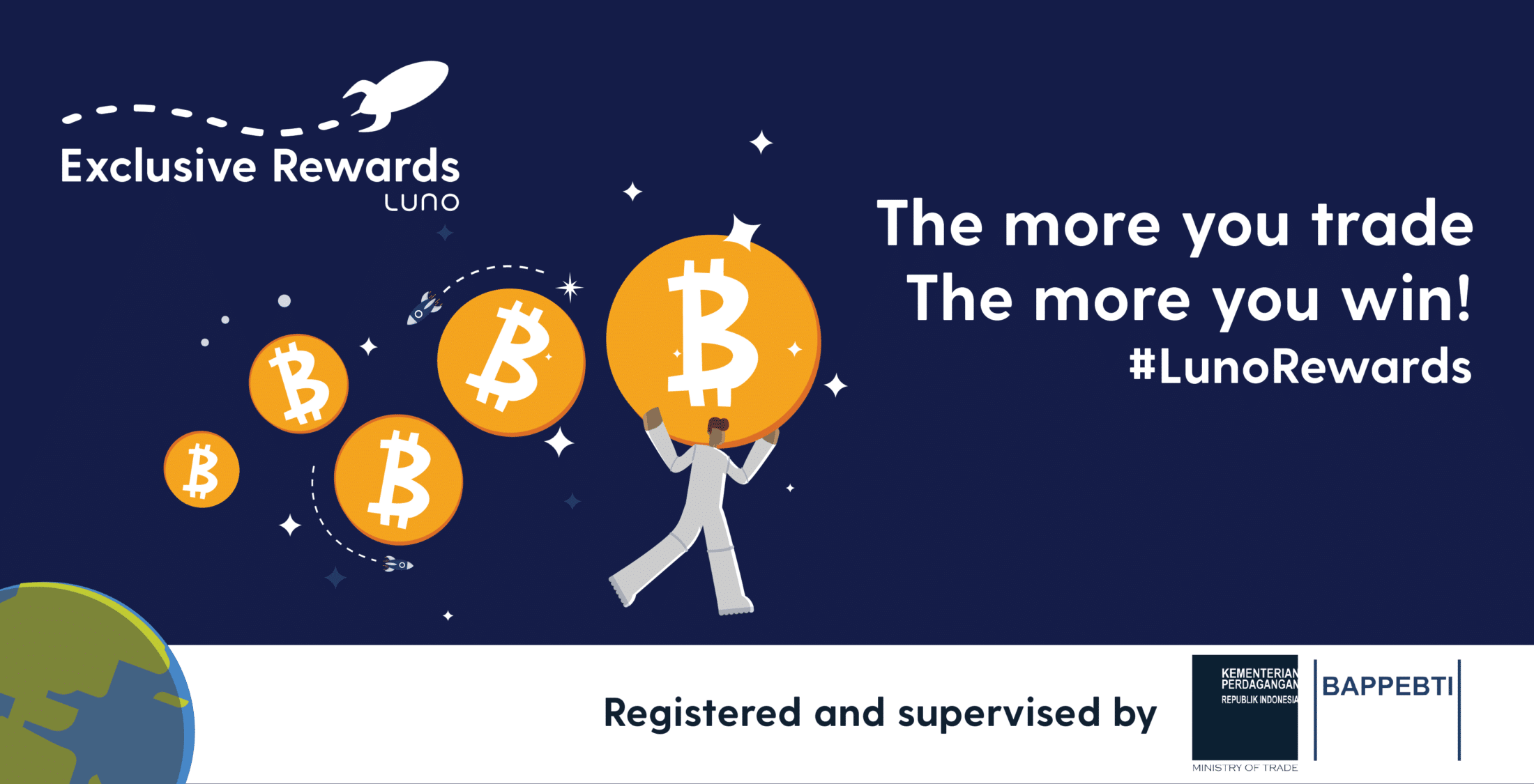 Exclusive Rewards
LUNO

The more you trade
The more you win!
#LunoRewards

Registered and supervised by

KEMENTERIAN PERDAGANGAN
REPUBLIK INDONESIA
MINISTRY OF TRADE

BAPPEBTI